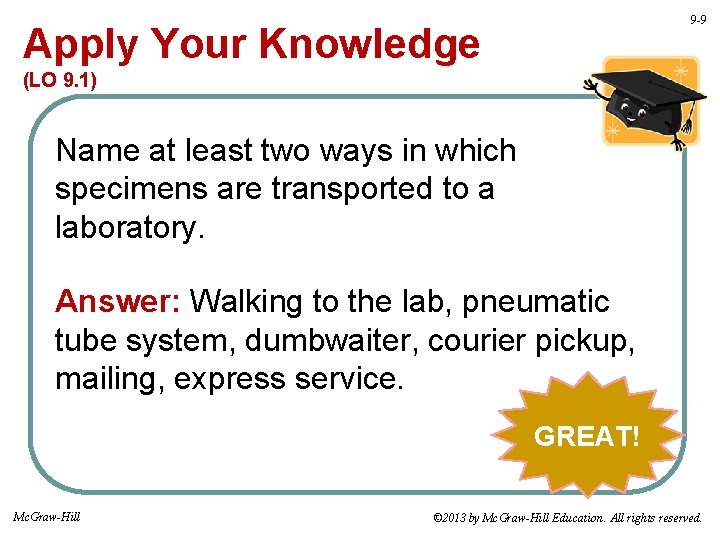 9-9

Apply Your Knowledge
(LO 9.1)

Name at least two ways in which specimens are transported to a laboratory.

Answer: Walking to the lab, pneumatic tube system, dumbwaiter, courier pickup, mailing, express service.

GREAT!

McGraw-Hill

©2013 by McGraw-Hill Education. All rights reserved.